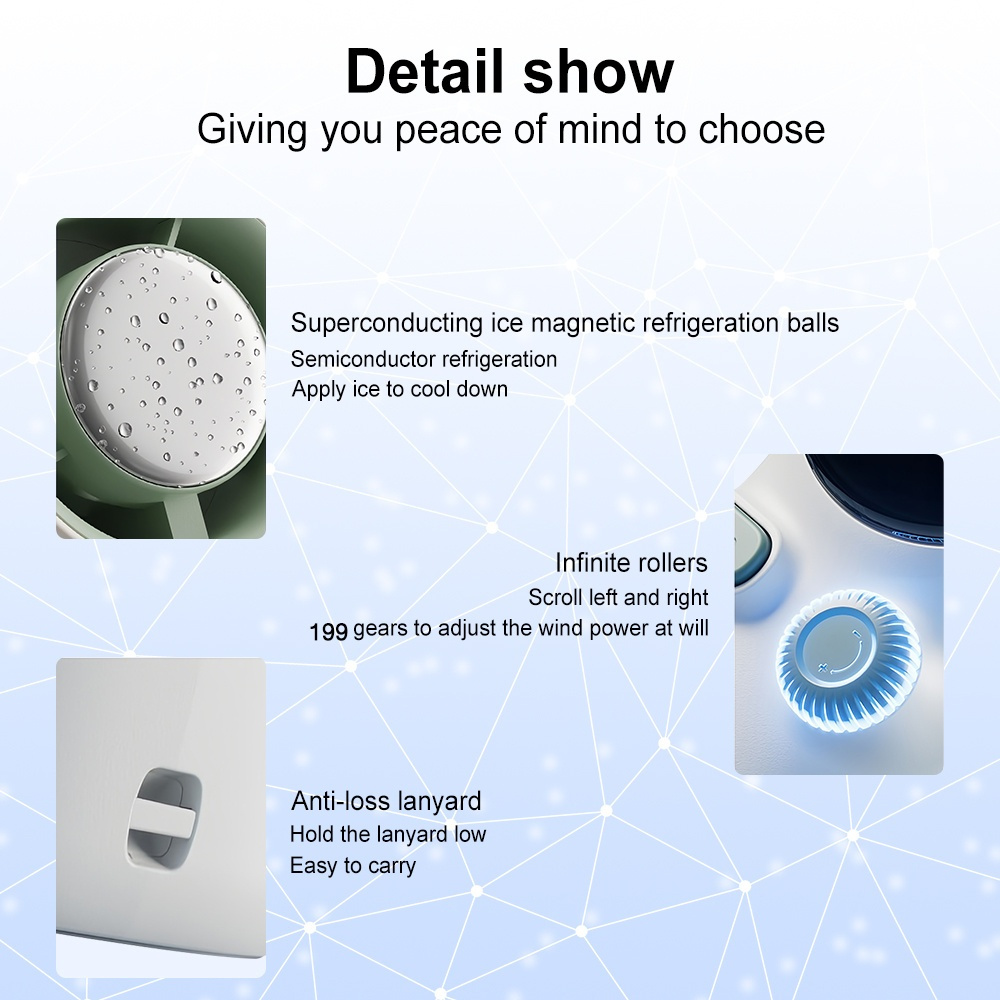 Detail show
Giving you peace of mind to choose

Superconducting ice magnetic refrigeration balls
Semiconductor refrigeration
Apply ice to cool down

Infinite rollers
Scroll left and right
199 gears to adjust the wind power at will

Anti-loss lanyard
Hold the lanyard low
Easy to carry